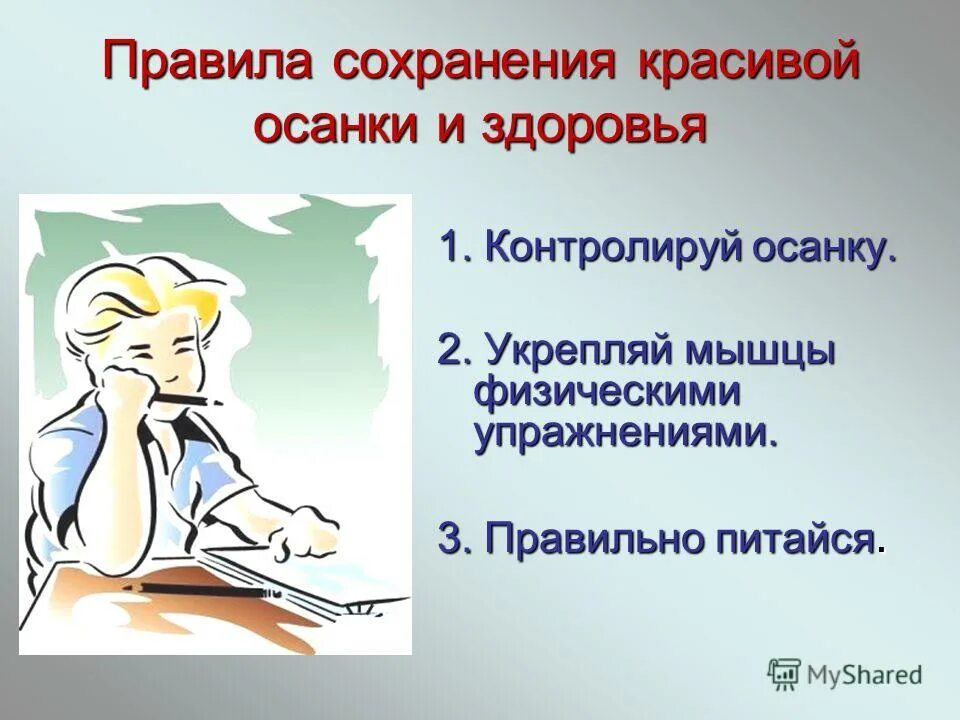 Правила сохранения красивой осанки и здоровья

1. Контролируй осанку.

2. Укрепляй мышцы физическими упражнениями.

3. Правильно питайся.

MyShared